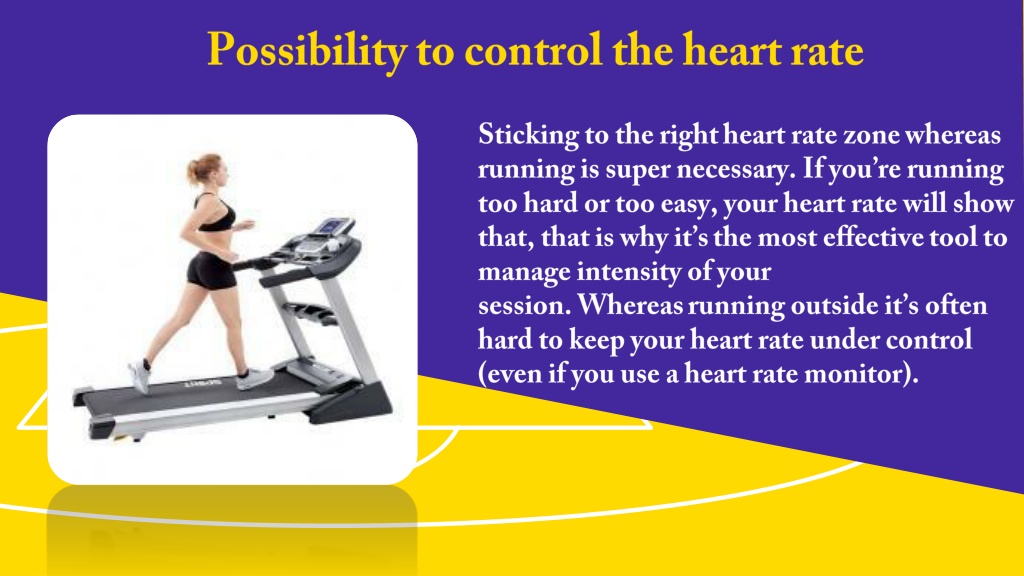 Possibility to control the heart rate

Sticking to the right heart rate zone whereas running is super necessary. If you're running too hard or too easy, your heart rate will show that, that is why it's the most effective tool to manage intensity of your session. Whereas running outside it's often hard to keep your heart rate under control (even if you use a heart rate monitor).